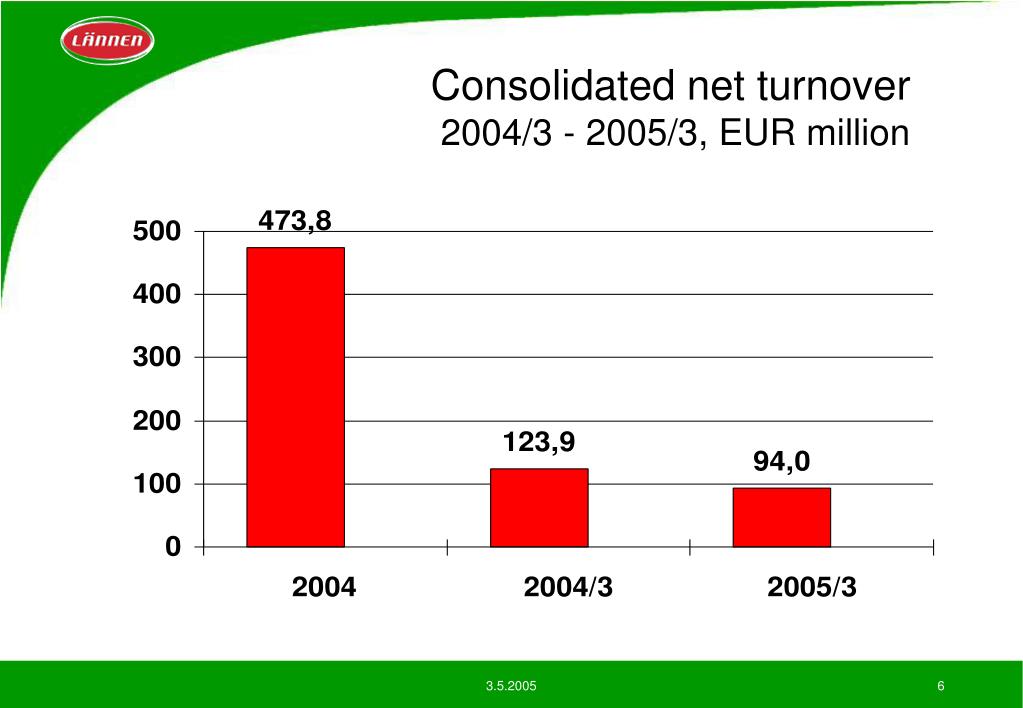 LÄNNEN

Consolidated net turnover
2004/3 - 2005/3, EUR million

500
400
300
200
100
0

473,8
123,9
94,0

2004
2004/3
2005/3

3.5.2005
6